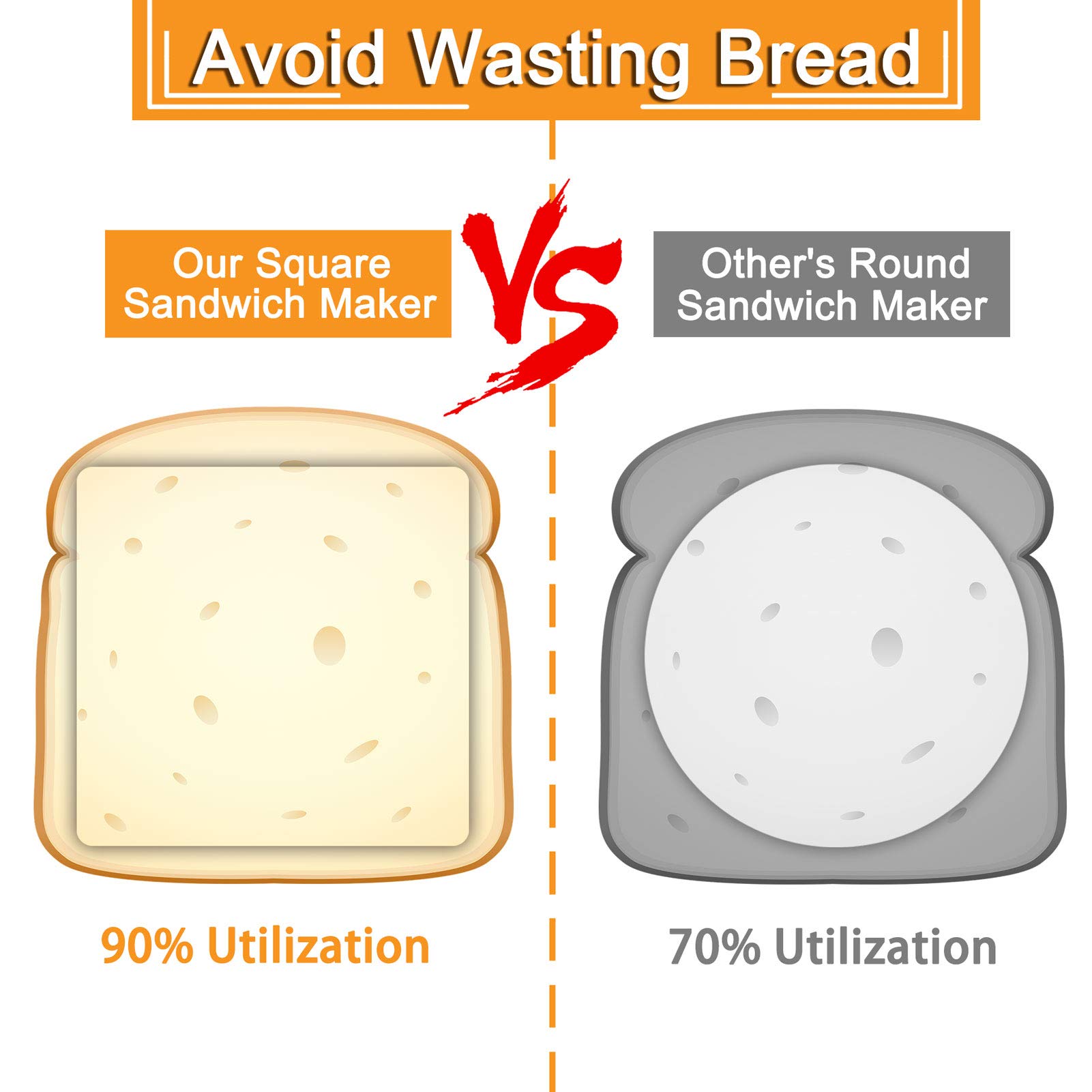 Avoid Wasting Bread

Our Square Sandwich Maker

VS

Other's Round Sandwich Maker

90% Utilization

70% Utilization